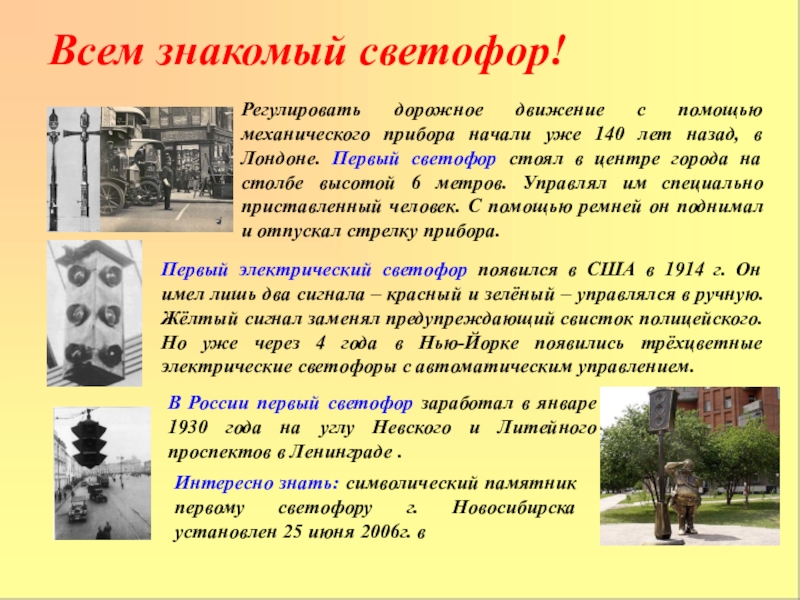 Всем знакомый светофор!

Регулировать дорожное движение с помощью механического прибора начали уже 140 лет назад, в Лондоне. Первый светофор стоял в центре города на столбе высотой 6 метров. Управлял им специально приставленный человек. С помощью ремней он поднимал и отпускал стрелку прибора.

Первый электрический светофор появился в США в 1914 г. Он имел лишь два сигнала – красный и зелёный – управлялся в ручную. Жёлтый сигнал заменял предупреждающий свисток полицейского. Но уже через 4 года в Нью-Йорке появились трёхцветные электрические светофоры с автоматическим управлением.

В России первый светофор заработал в январе 1930 года на углу Невского и Литейного проспектов в Ленинграде .

Интересно знать: символический памятник первому светофору г. Новосибирска установлен 25 июня 2006г. в